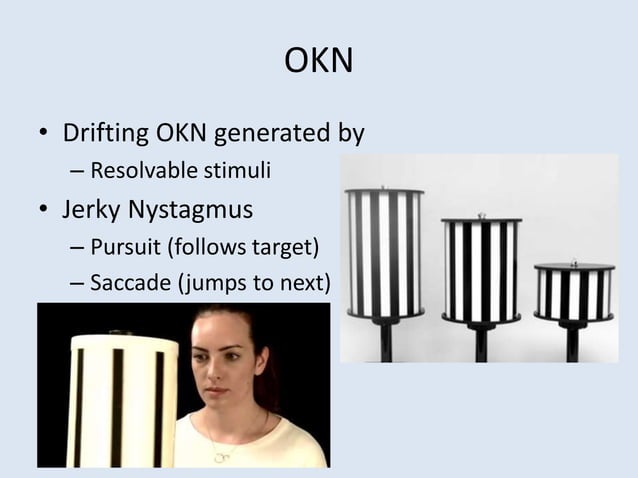 OKN

• Drifting OKN generated by
  – Resolvable stimuli
• Jerky Nystagmus
  – Pursuit (follows target)
  – Saccade (jumps to next)